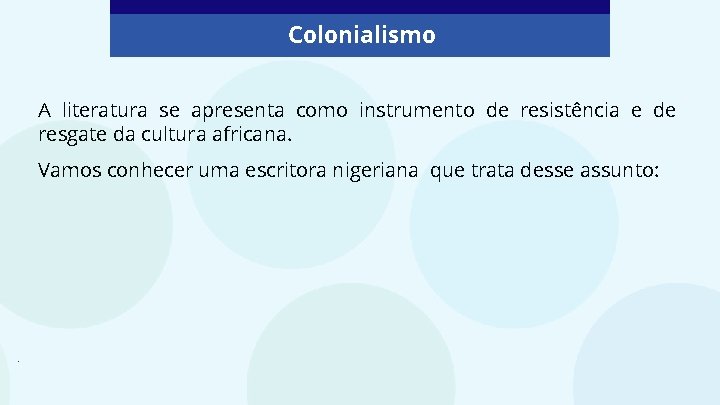 Colonialismo

A literatura se apresenta como instrumento de resistência e de resgate da cultura africana.

Vamos conhecer uma escritora nigeriana que trata desse assunto: